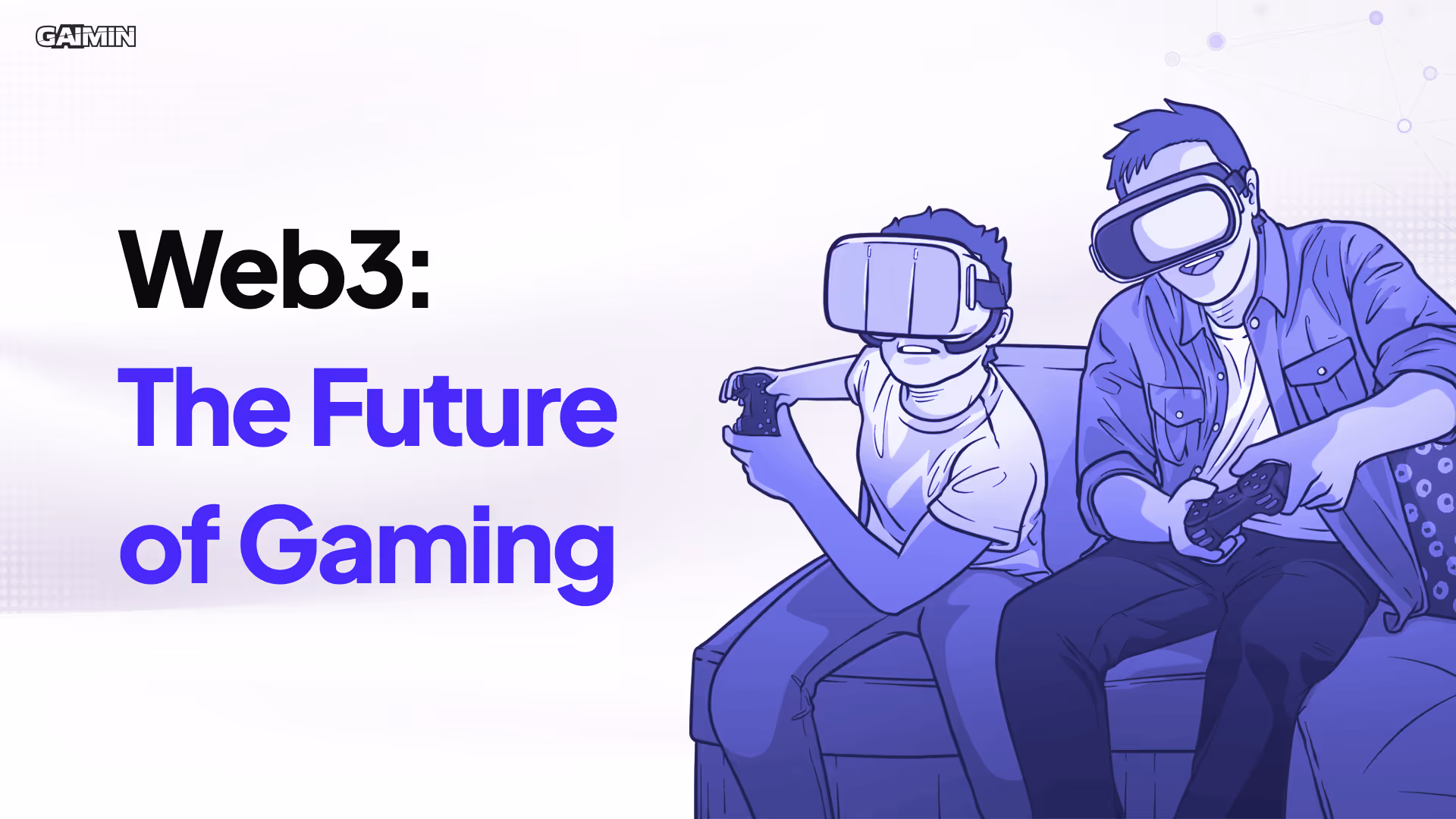 GAIMIN

Web3:
The Future of Gaming